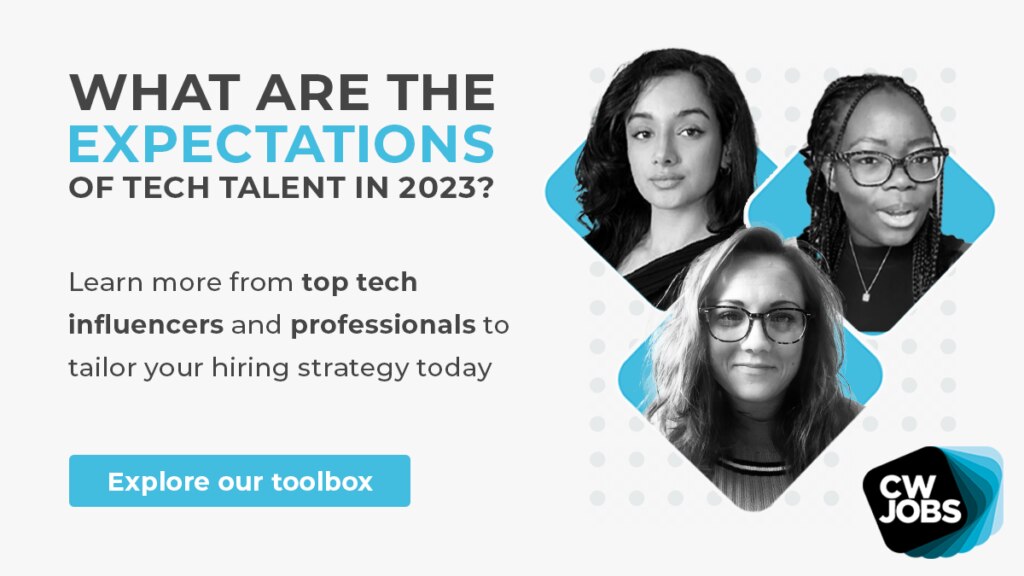 WHAT ARE THE EXPECTATIONS OF TECH TALENT IN 2023?

Learn more from top tech influencers and professionals to tailor your hiring strategy today

Explore our toolbox

CW JOBS